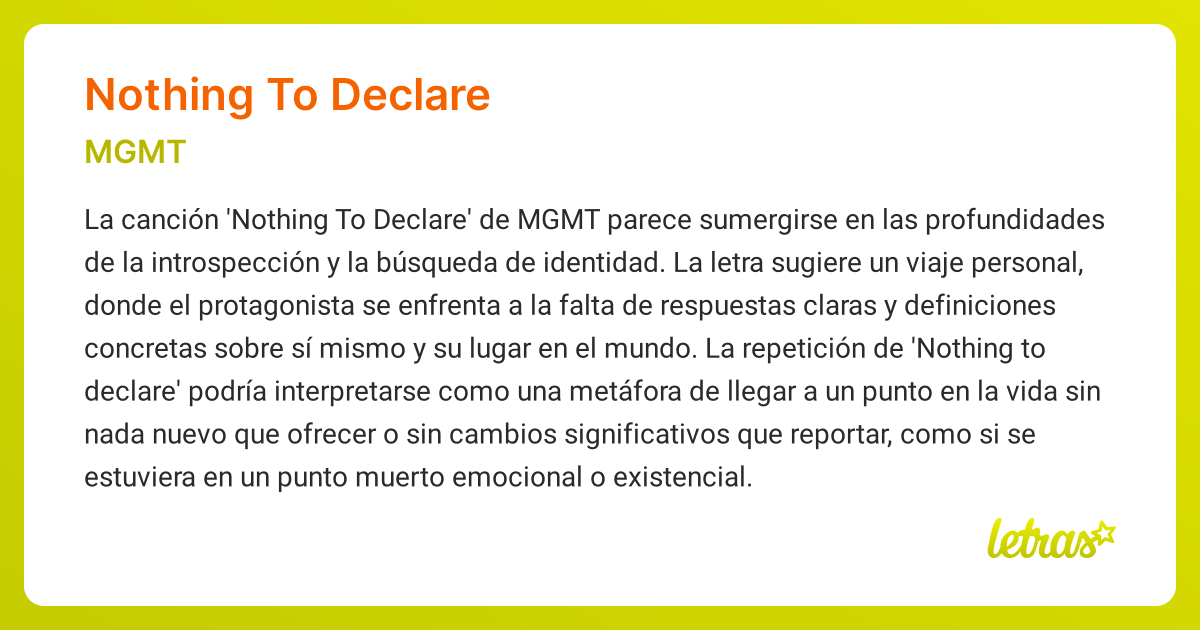 Nothing To Declare

MGMT

La canción 'Nothing To Declare' de MGMT parece sumergirse en las profundidades de la introspección y la búsqueda de identidad. La letra sugiere un viaje personal, donde el protagonista se enfrenta a la falta de respuestas claras y definiciones concretas sobre sí mismo y su lugar en el mundo. La repetición de 'Nothing to declare' podría interpretarse como una metáfora de llegar a un punto en la vida sin nada nuevo que ofrecer o sin cambios significativos que reportar, como si se estuviera en un punto muerto emocional o existencial.

letras